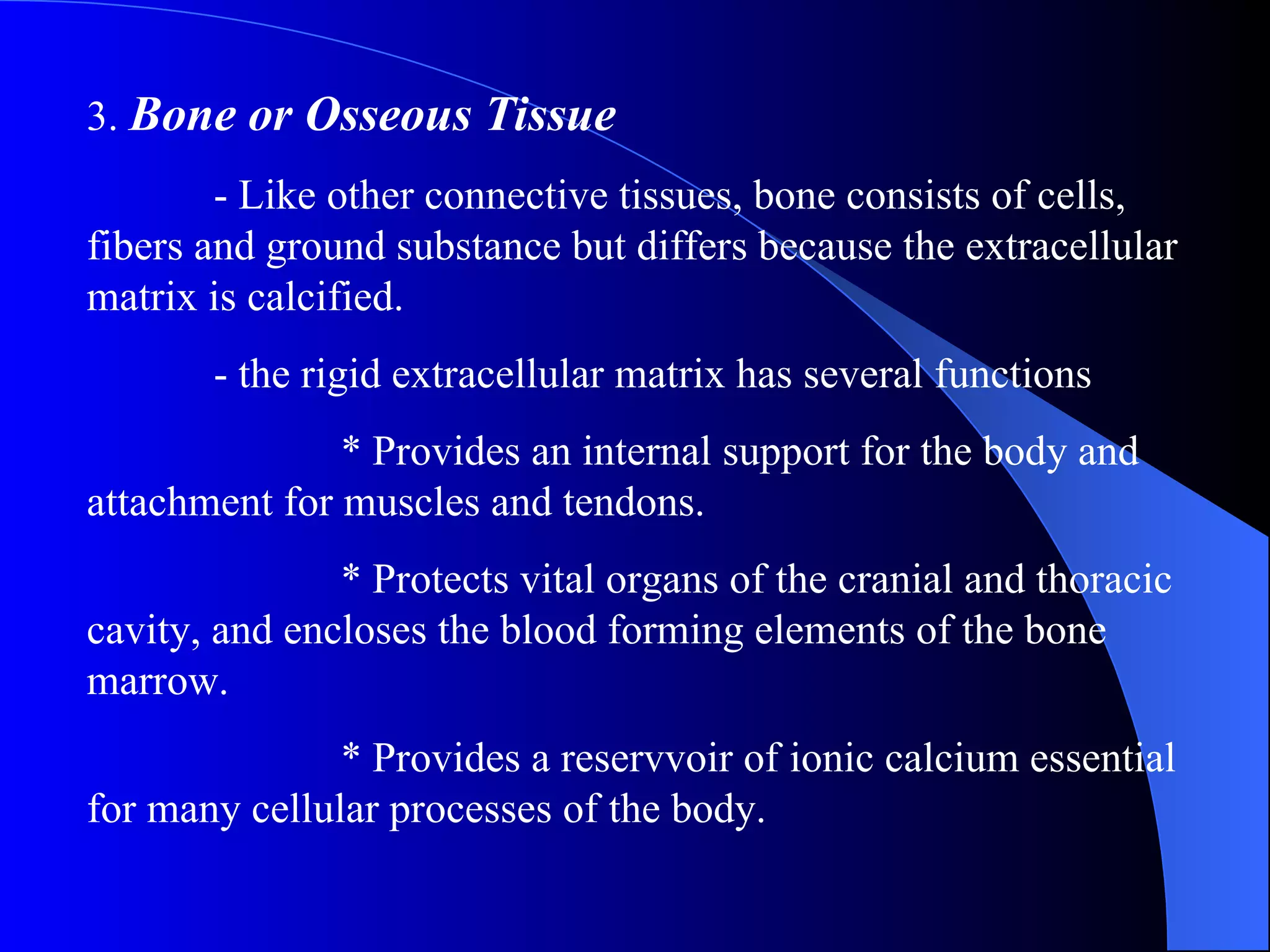 3. Bone or Osseous Tissue

- Like other connective tissues, bone consists of cells, fibers and ground substance but differs because the extracellular matrix is calcified.

- the rigid extracellular matrix has several functions

* Provides an internal support for the body and attachment for muscles and tendons.

* Protects vital organs of the cranial and thoracic cavity, and encloses the blood forming elements of the bone marrow.

* Provides a reservvoir of ionic calcium essential for many cellular processes of the body.